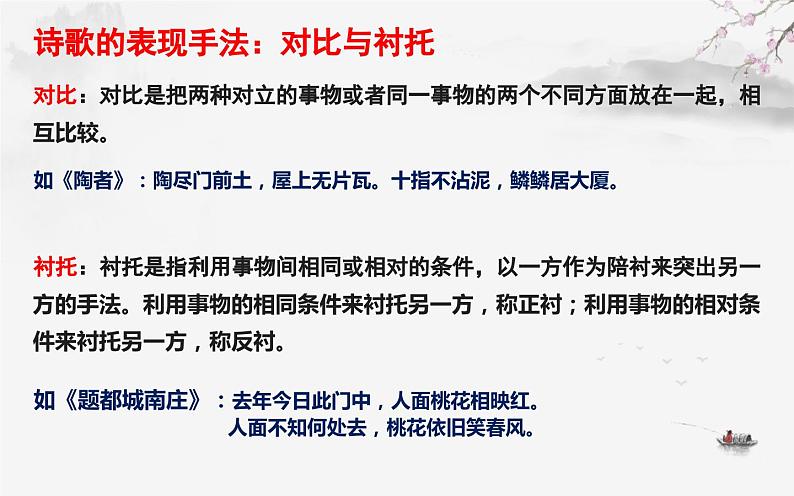 诗歌的表现手法：对比与衬托

对比：对比是把两种对立的事物或者同一事物的两个不同方面放在一起，相互比较。

如《陶者》：陶尽门前土，屋上无片瓦。十指不沾泥，鳞鳞居大厦。

衬托：衬托是指利用事物间相同或相对的条件，以一方作为陪衬来突出另一方的手法。利用事物的相同条件来衬托另一方，称正衬；利用事物的相对条件来衬托另一方，称反衬。

如《题都城南庄》：去年今日此门中，人面桃花相映红。
人面不知何处去，桃花依旧笑春风。